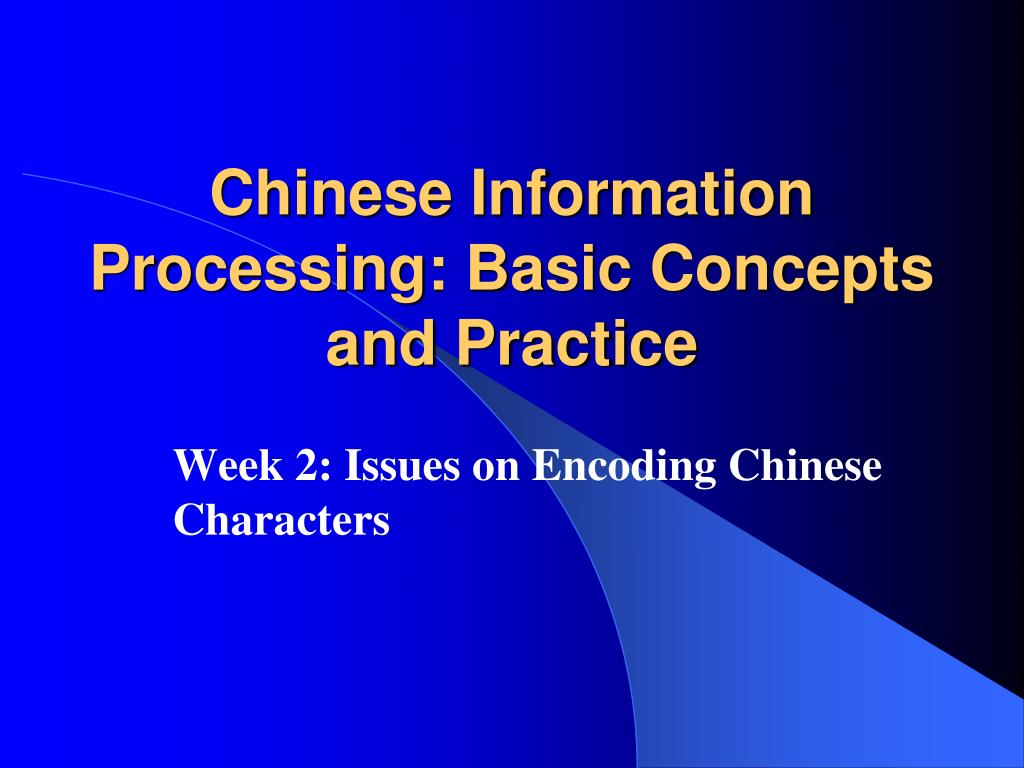 Chinese Information Processing: Basic Concepts and Practice

Week 2: Issues on Encoding Chinese Characters